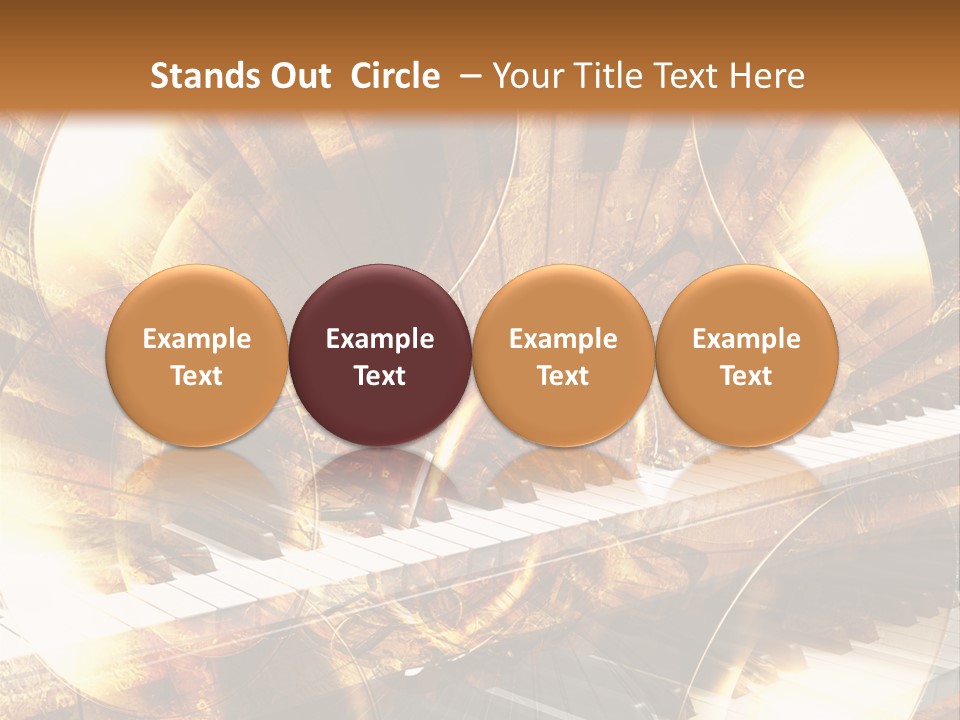 Stands Out Circle – Your Title Text Here

Example Text

Example Text

Example Text

Example Text